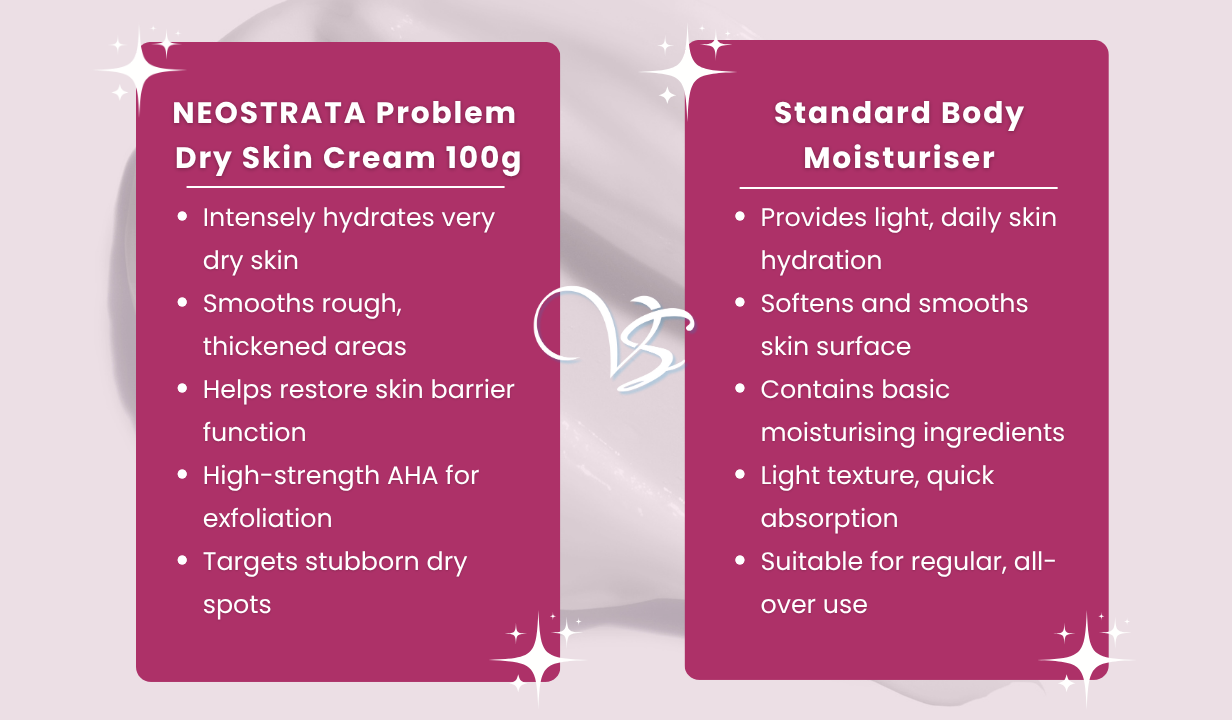 NEOSTRATA Problem Dry Skin Cream 100g

- Intensely hydrates very dry skin
- Smooths rough, thickened areas
- Helps restore skin barrier function
- High-strength AHA for exfoliation
- Targets stubborn dry spots

VS

Standard Body Moisturiser

- Provides light, daily skin hydration
- Softens and smooths skin surface
- Contains basic moisturising ingredients
- Light texture, quick absorption
- Suitable for regular, all-over use